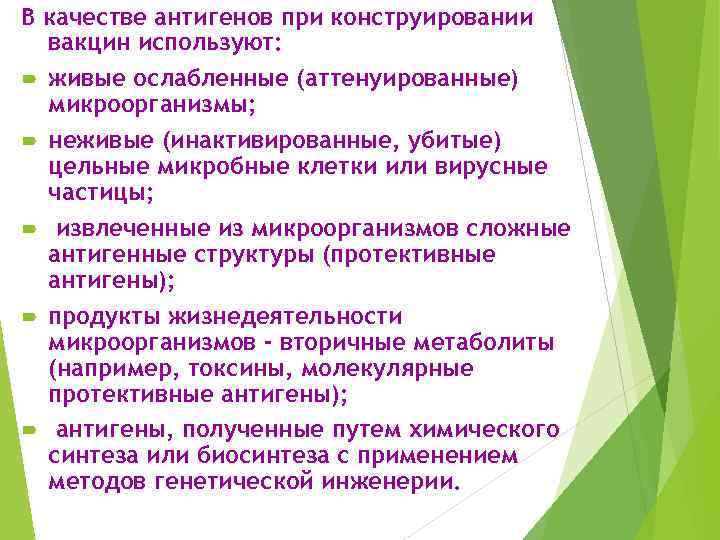 В качестве антигенов при конструировании вакцин используют:

живые ослабленные (аттенуированные) микроорганизмы;

неживые (инактивированные, убитые) цельные микробные клетки или вирусные частицы;

извлеченные из микроорганизмов сложные антигенные структуры (протективные антигены);

продукты жизнедеятельности микроорганизмов - вторичные метаболиты (например, токсины, молекулярные протективные антигены);

антигены, полученные путем химического синтеза или биосинтеза с применением методов генетической инженерии.